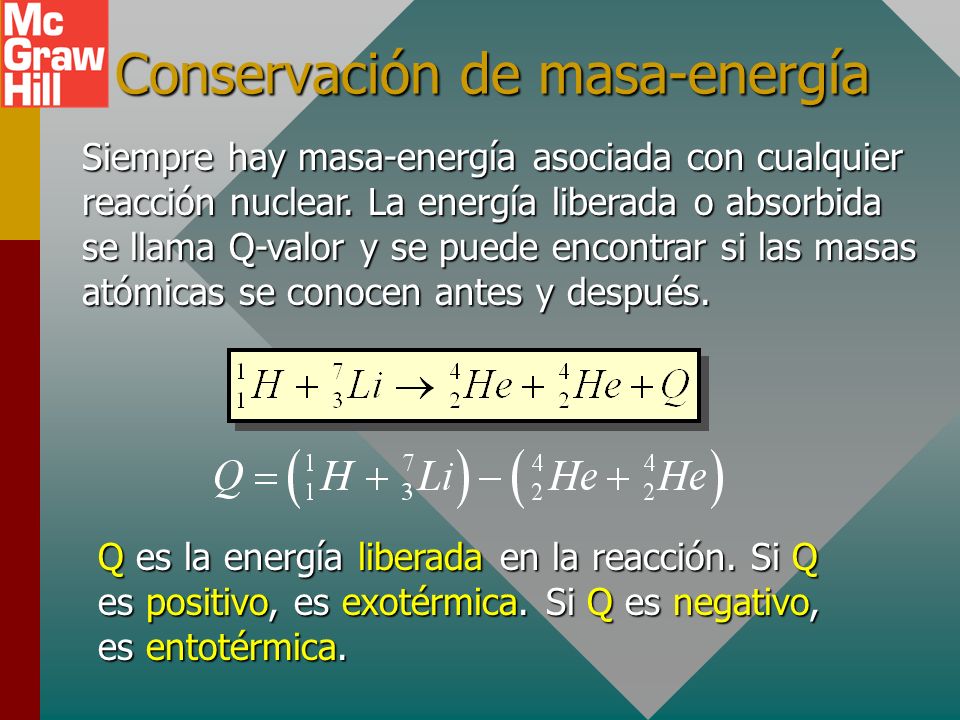 Mc Graw Hill

Conservación de masa-energía

Siempre hay masa-energía asociada con cualquier reacción nuclear. La energía liberada o absorbida se llama Q-valor y se puede encontrar si las masas atómicas se conocen antes y después.

$^{1}_{1}H + ^{7}_{3}Li \rightarrow ^{4}_{2}He + ^{4}_{2}He + Q$

$Q = \left(^{1}_{1}H + ^{7}_{3}Li\right) - \left(^{4}_{2}He + ^{4}_{2}He\right)$

Q es la energía liberada en la reacción. Si Q es positivo, es exotérmica. Si Q es negativo, es entotérmica.